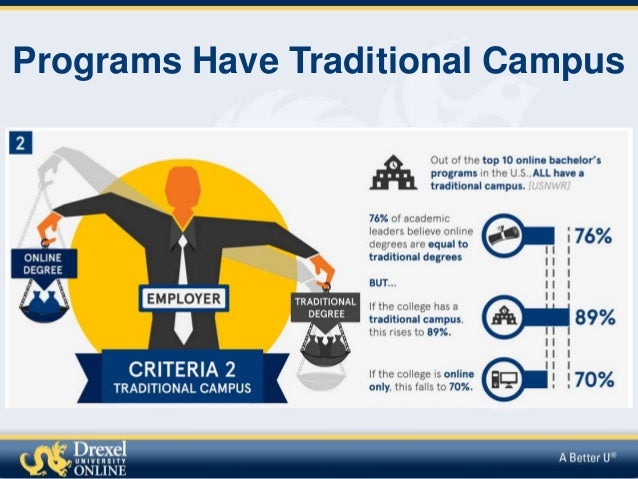 Programs Have Traditional Campus

2

ONLINE DEGREE

EMPLOYER

TRADITIONAL DEGREE

CRITERIA 2
TRADITIONAL CAMPUS

Out of the top 10 online bachelor's programs in the U.S., ALL have a traditional campus. [USNWR]

76% of academic leaders believe online degrees are equal to traditional degrees

76%

BUT...

If the college has a traditional campus, this rises to 89%.

89%

If the college is online only, this falls to 70%.

70%

Drexel UNIVERSITY ONLINE

A Better U®